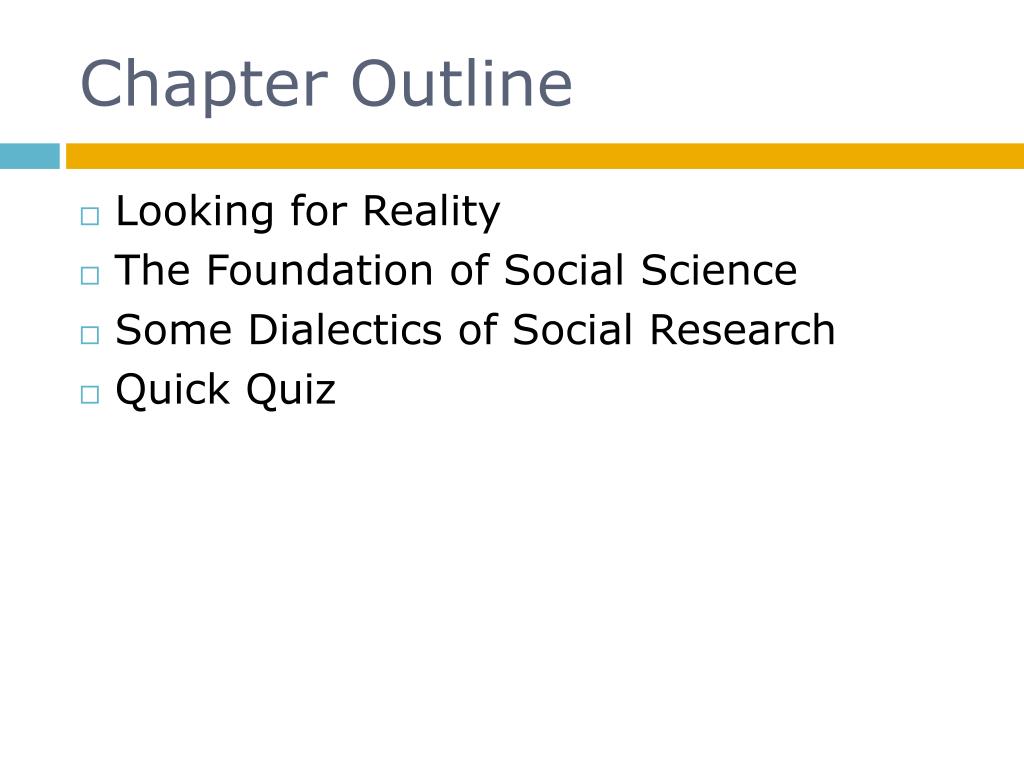 Chapter Outline

□ Looking for Reality
□ The Foundation of Social Science
□ Some Dialectics of Social Research
□ Quick Quiz